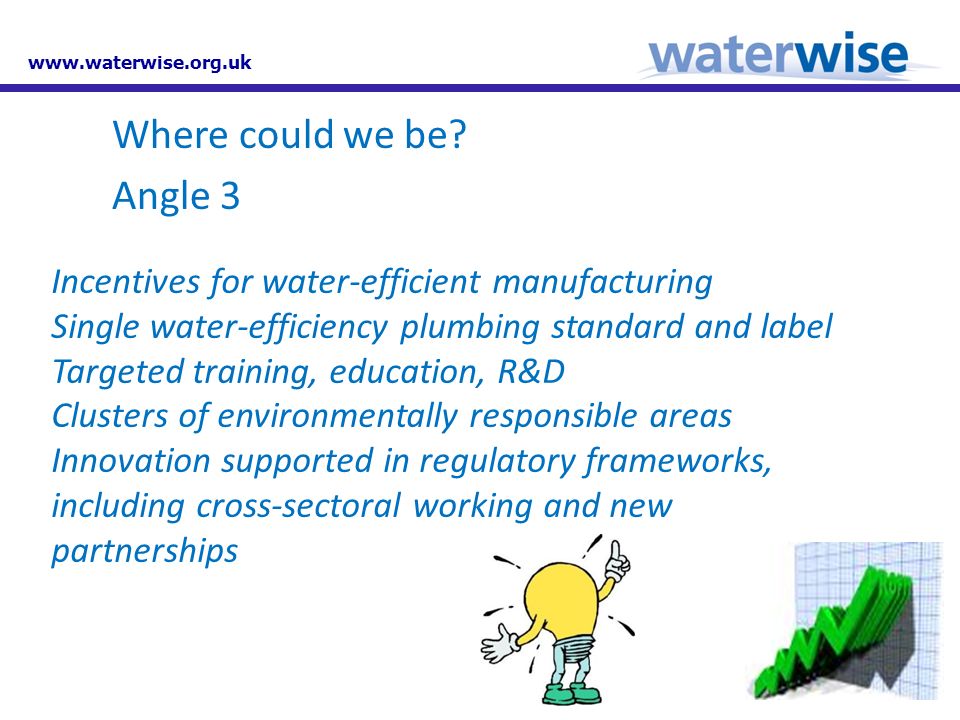 www.waterwise.org.uk

waterwise

Where could we be?

Angle 3

Incentives for water-efficient manufacturing
Single water-efficiency plumbing standard and label
Targeted training, education, R&D
Clusters of environmentally responsible areas
Innovation supported in regulatory frameworks, including cross-sectoral working and new partnerships